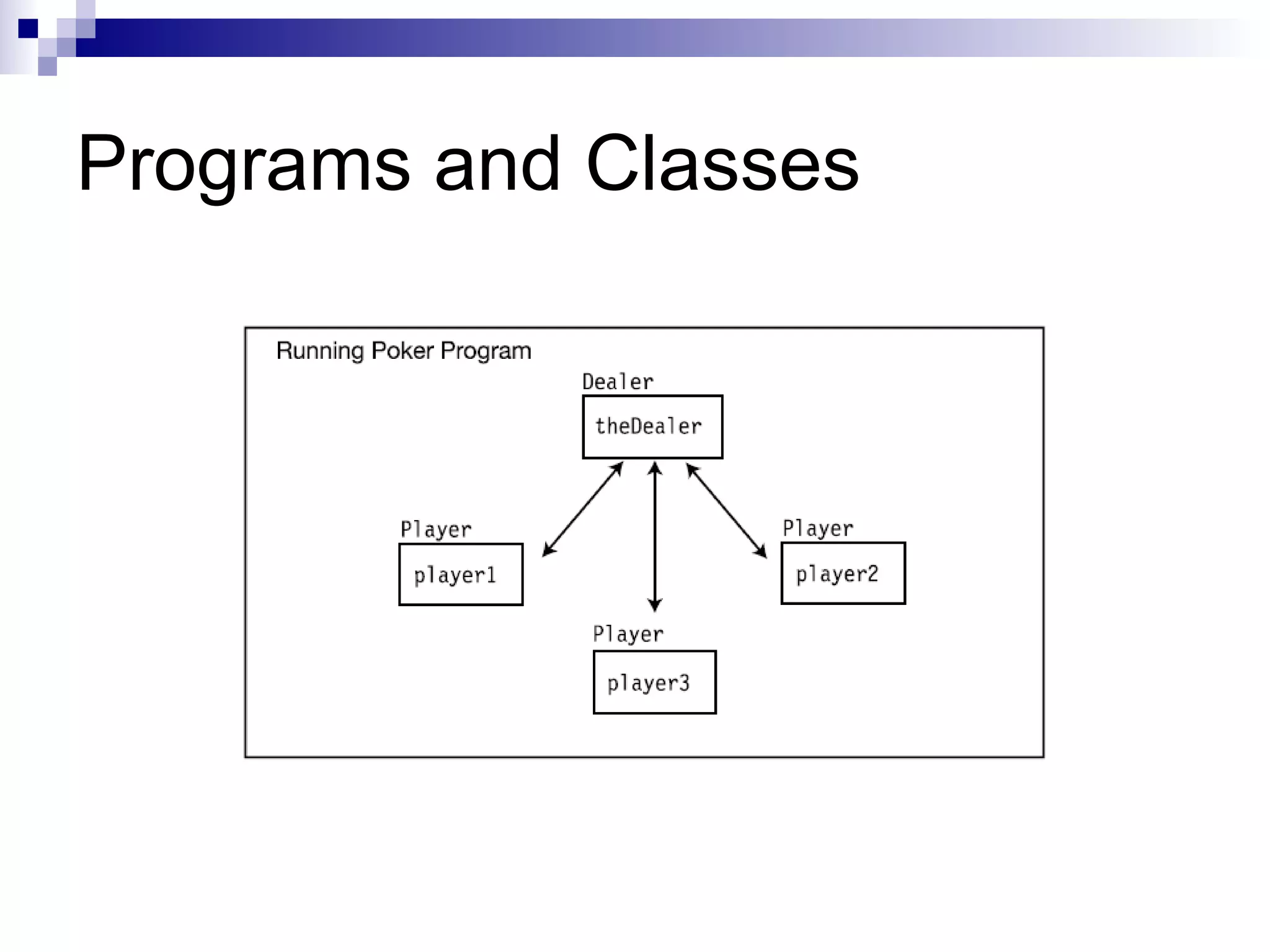 Programs and Classes

Running Poker Program

Dealer

theDealer

Player

player1

Player

player2

Player

player3